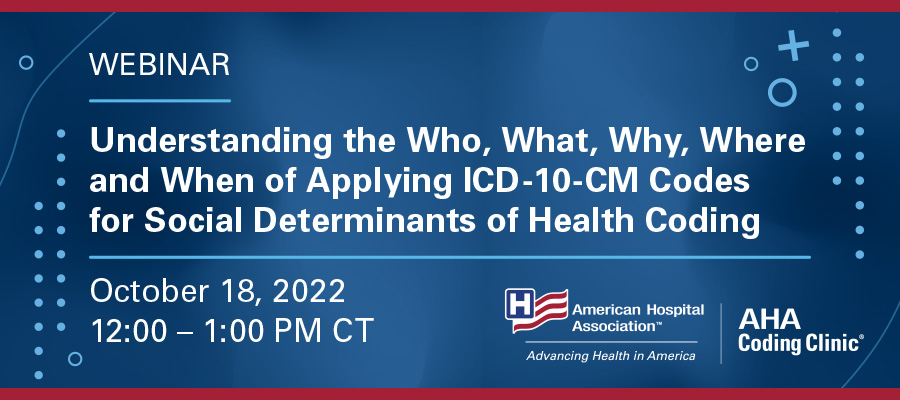 WEBINAR

Understanding the Who, What, Why, Where and When of Applying ICD-10-CM Codes for Social Determinants of Health Coding

October 18, 2022
12:00 – 1:00 PM CT

H American Hospital Association™
Advancing Health in America

AHA Coding Clinic®